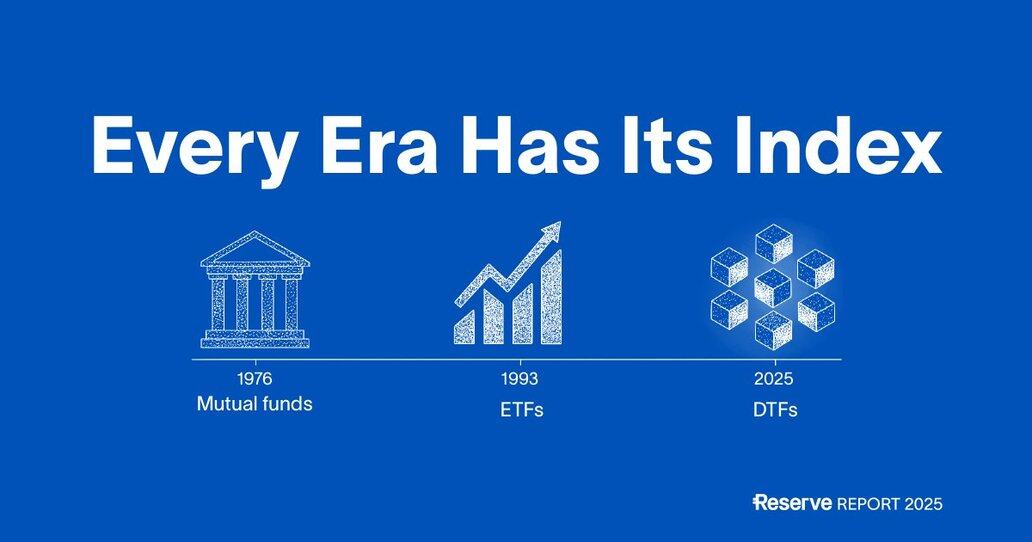 Every Era Has Its Index

1976
Mutual funds

1993
ETFs

2025
DTFs

Reserve REPORT 2025